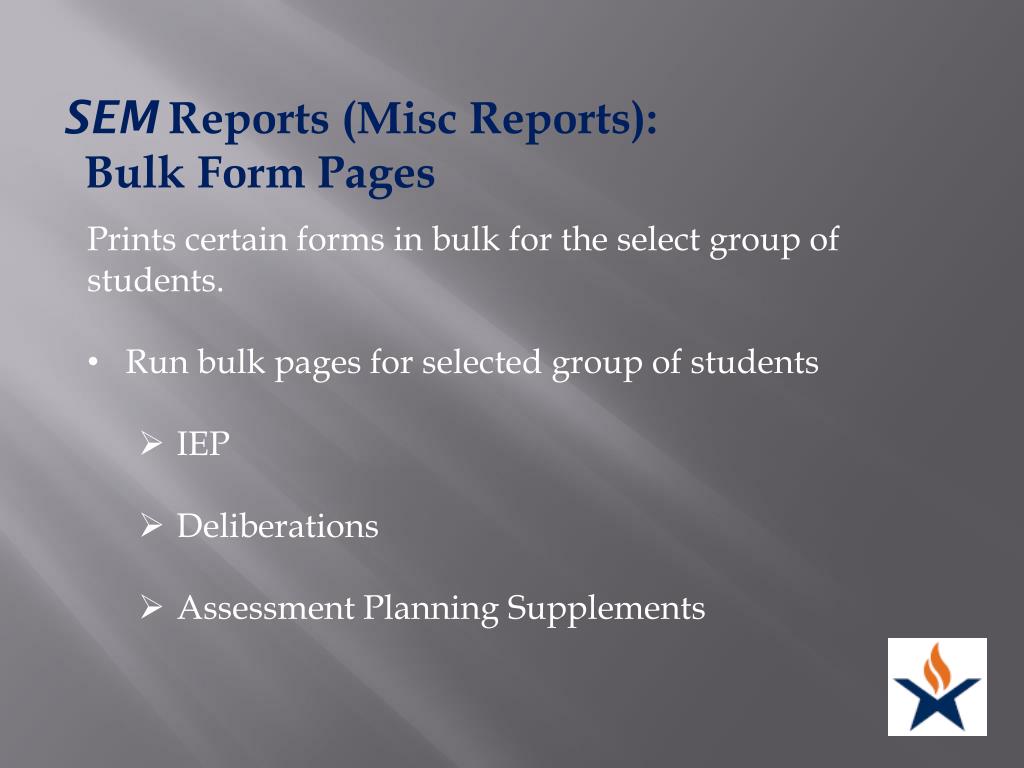 SEM Reports (Misc Reports):
Bulk Form Pages

Prints certain forms in bulk for the select group of students.

• Run bulk pages for selected group of students

➢ IEP

➢ Deliberations

➢ Assessment Planning Supplements